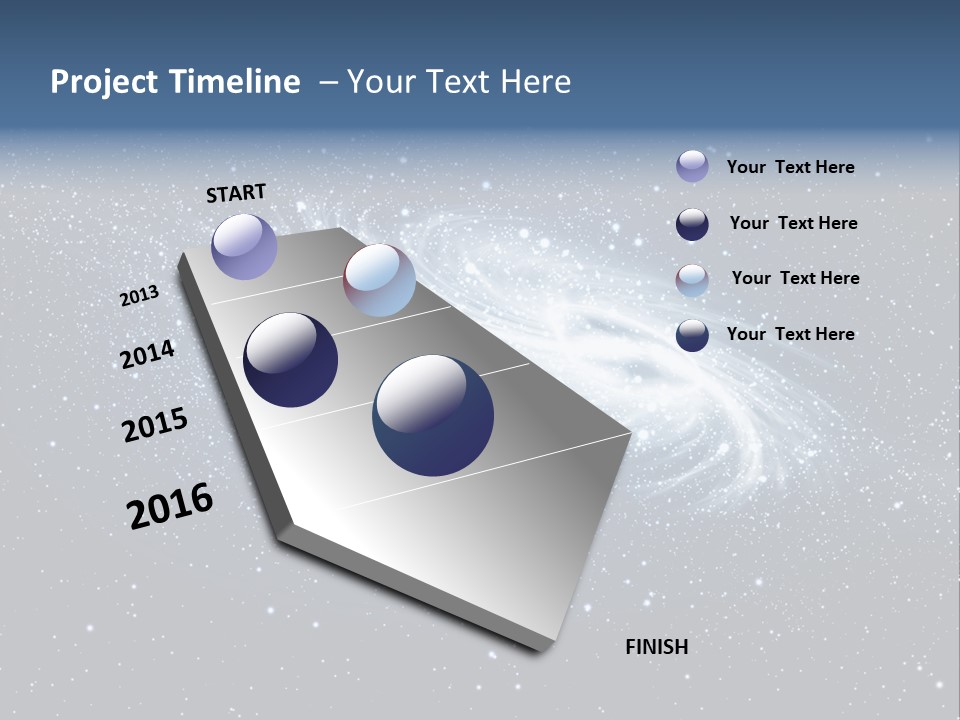 Project Timeline – Your Text Here

START

2013

2014

2015

2016

FINISH

Your Text Here

Your Text Here

Your Text Here

Your Text Here